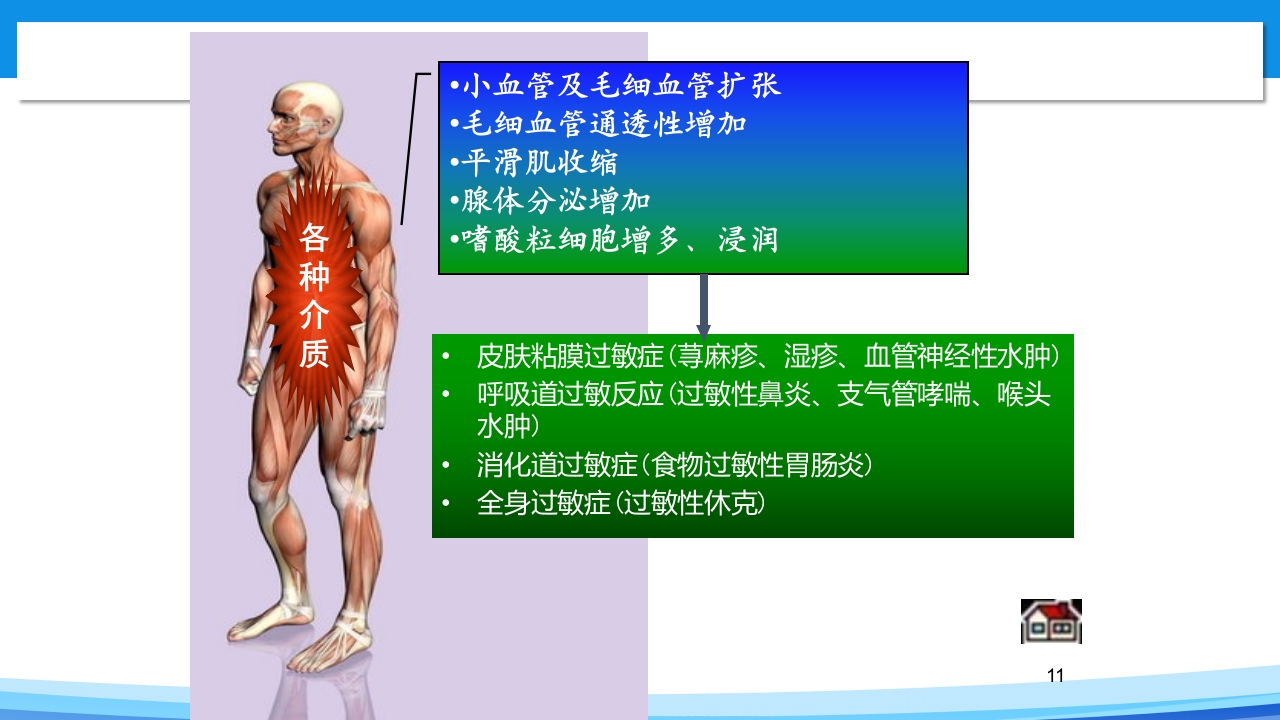 各种介质

•小血管及毛细血管扩张
•毛细血管通透性增加
•平滑肌收缩
•腺体分泌增加
•嗜酸粒细胞增多、浸润

• 皮肤粘膜过敏症（荨麻疹、湿疹、血管神经性水肿）
• 呼吸道过敏反应（过敏性鼻炎、支气管哮喘、喉头水肿）
• 消化道过敏症（食物过敏性胃肠炎）
• 全身过敏症（过敏性休克）

11